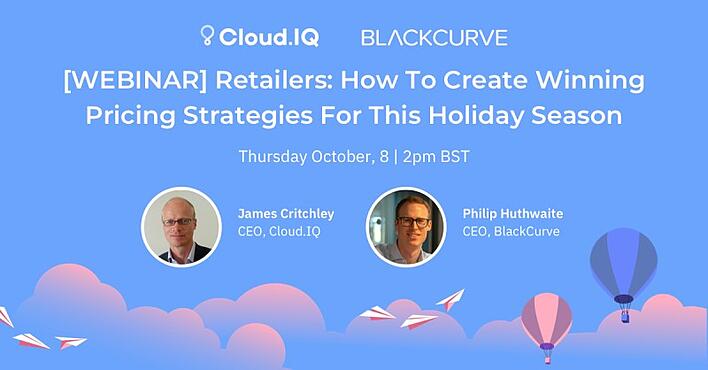 Cloud.IQ BLACKCURVE

[WEBINAR] Retailers: How To Create Winning Pricing Strategies For This Holiday Season

Thursday October, 8 | 2pm BST

James Critchley
CEO, Cloud.IQ

Philip Huthwaite
CEO, BlackCurve